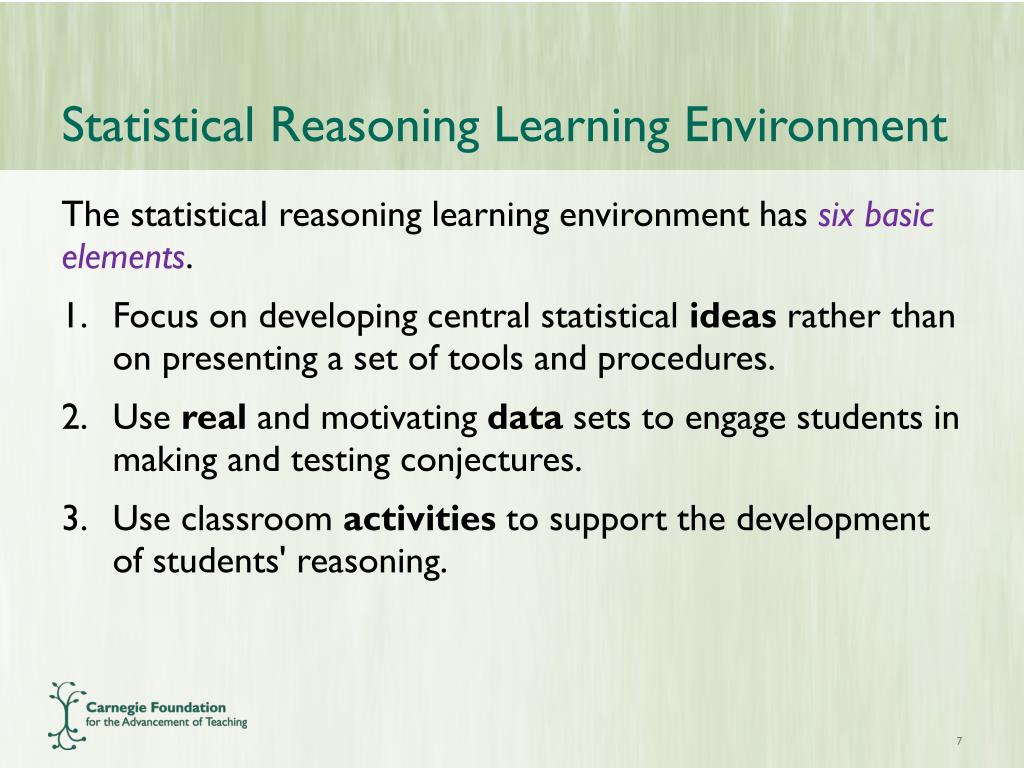 Statistical Reasoning Learning Environment

The statistical reasoning learning environment has six basic elements.

1. Focus on developing central statistical ideas rather than on presenting a set of tools and procedures.
2. Use real and motivating data sets to engage students in making and testing conjectures.
3. Use classroom activities to support the development of students' reasoning.

Carnegie Foundation for the Advancement of Teaching

7